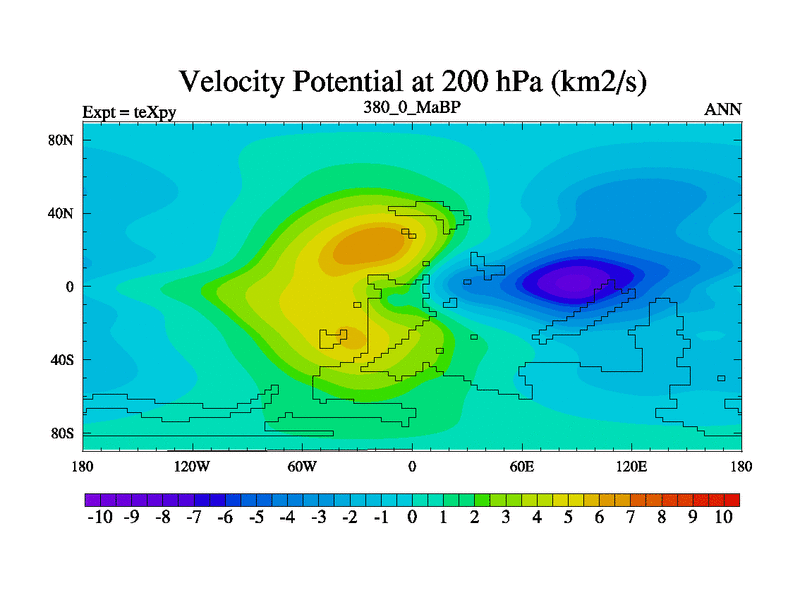 Velocity Potential at 200 hPa (km2/s)

Expt = teXpy

380_0_MaBP

ANN

80N
40N
0
40S
80S

180
120W
60W
0
60E
120E
180

-10 -9 -8 -7 -6 -5 -4 -3 -2 -1 0 1 2 3 4 5 6 7 8 9 10